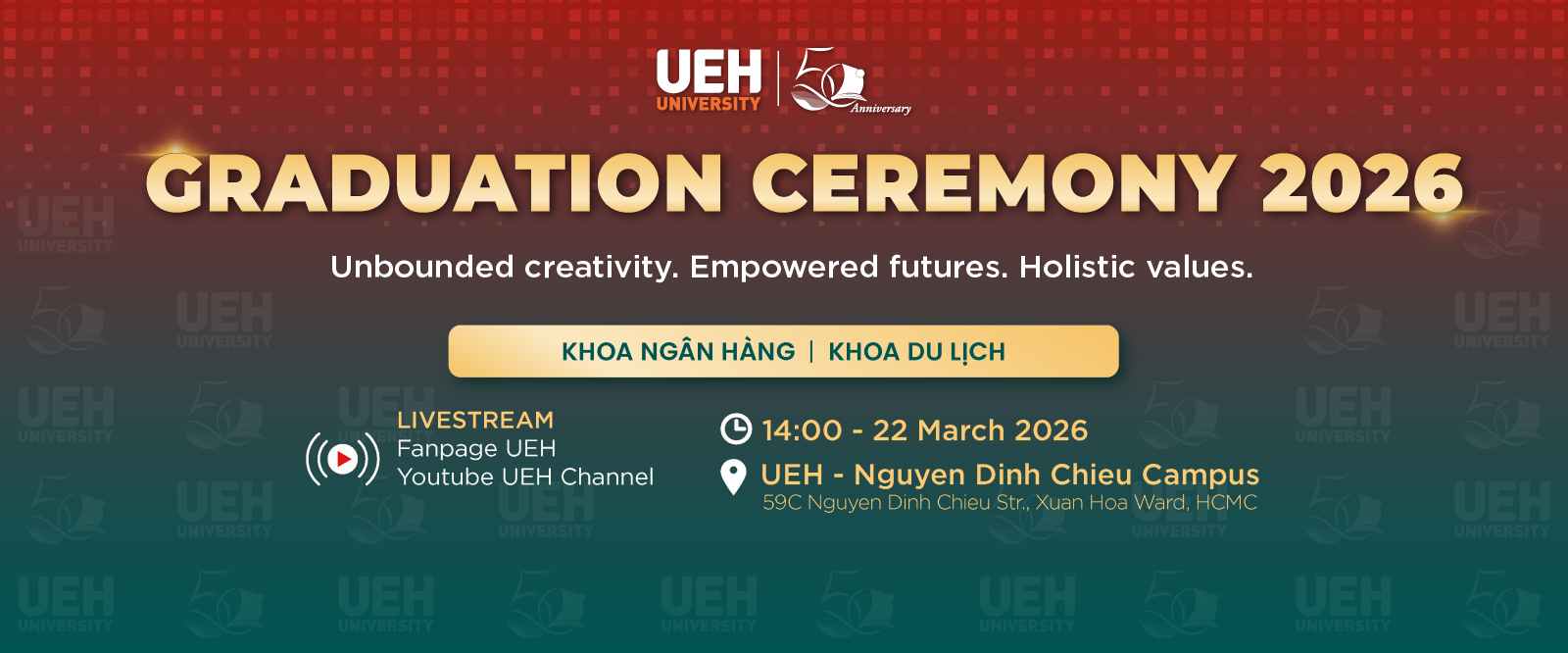 UEH UNIVERSITY | 50 Anniversary

GRADUATION CEREMONY 2026

Unbounded creativity. Empowered futures. Holistic values.

KHOA NGÂN HÀNG | KHOA DU LỊCH

LIVESTREAM
Fanpage UEH
Youtube UEH Channel

14:00 - 22 March 2026

UEH - Nguyen Dinh Chieu Campus
59C Nguyen Dinh Chieu Str., Xuan Hoa Ward, HCMC